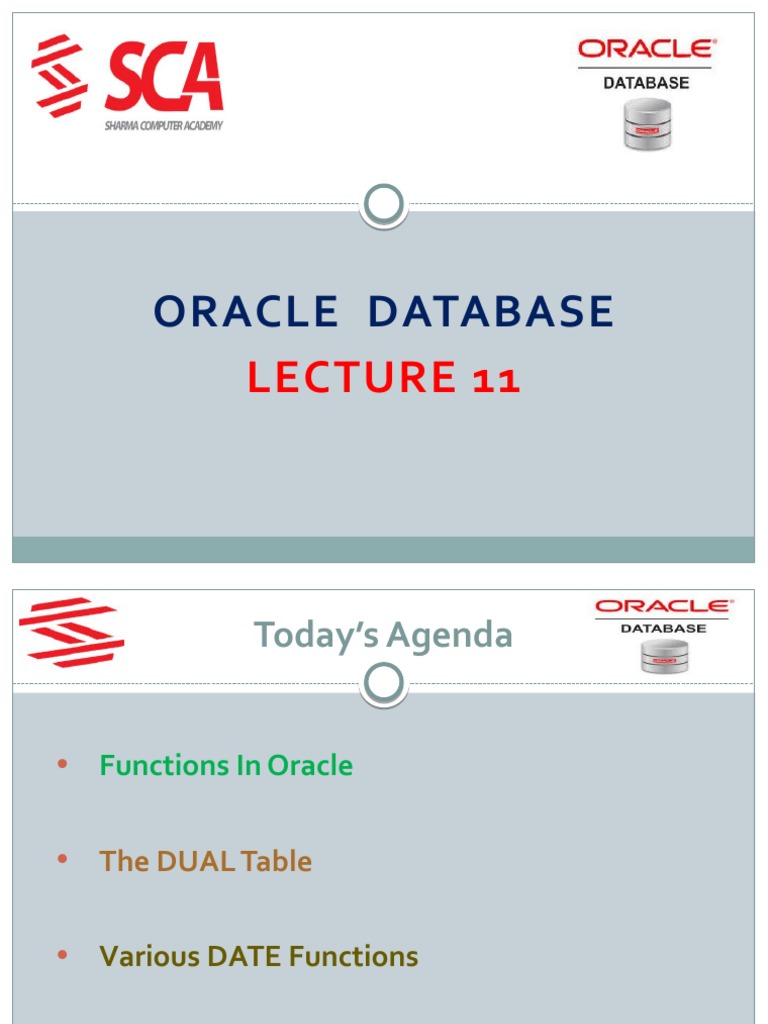 SCA
SHARMA COMPUTER ACADEMY

ORACLE
DATABASE

ORACLE DATABASE
LECTURE 11

ORACLE
DATABASE

Today's Agenda

• Functions In Oracle

• The DUAL Table

• Various DATE Functions